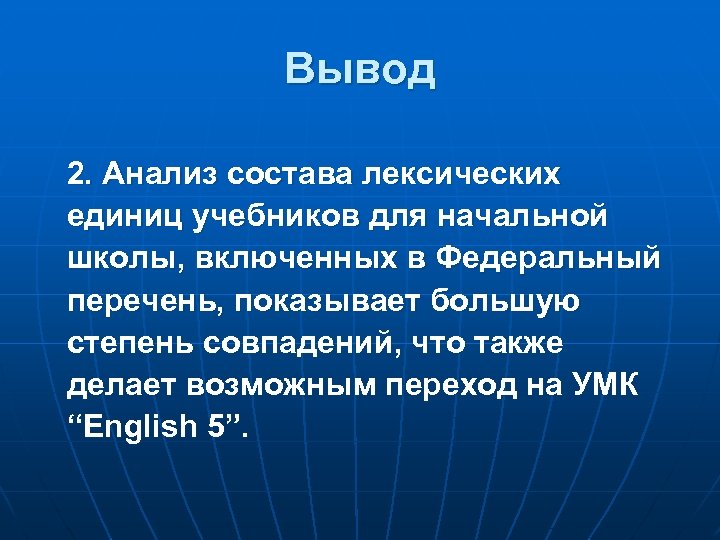 Вывод

2. Анализ состава лексических единиц учебников для начальной школы, включенных в Федеральный перечень, показывает большую степень совпадений, что также делает возможным переход на УМК “English 5”.